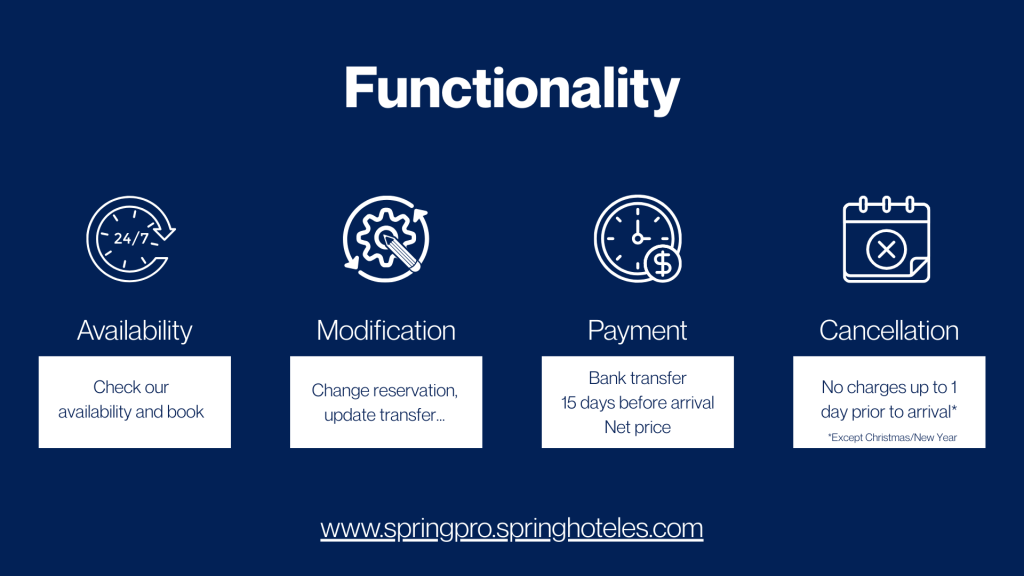 Functionality

24/7

Availability

Check our availability and book

Modification

Change reservation, update transfer...

Payment

Bank transfer
15 days before arrival
Net price

Cancellation

No charges up to 1 day prior to arrival*

*Except Christmas/New Year

www.springpro.springhoteles.com